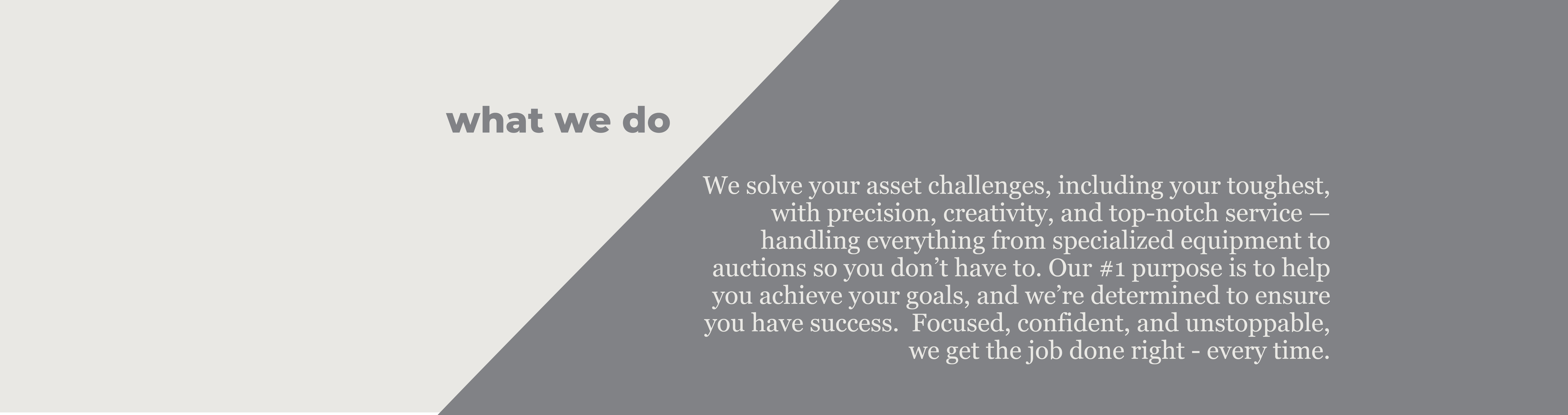 what we do

We solve your asset challenges, including your toughest, with precision, creativity, and top-notch service — handling everything from specialized equipment to auctions so you don’t have to. Our #1 purpose is to help you achieve your goals, and we’re determined to ensure you have success.  Focused, confident, and unstoppable, we get the job done right - every time.